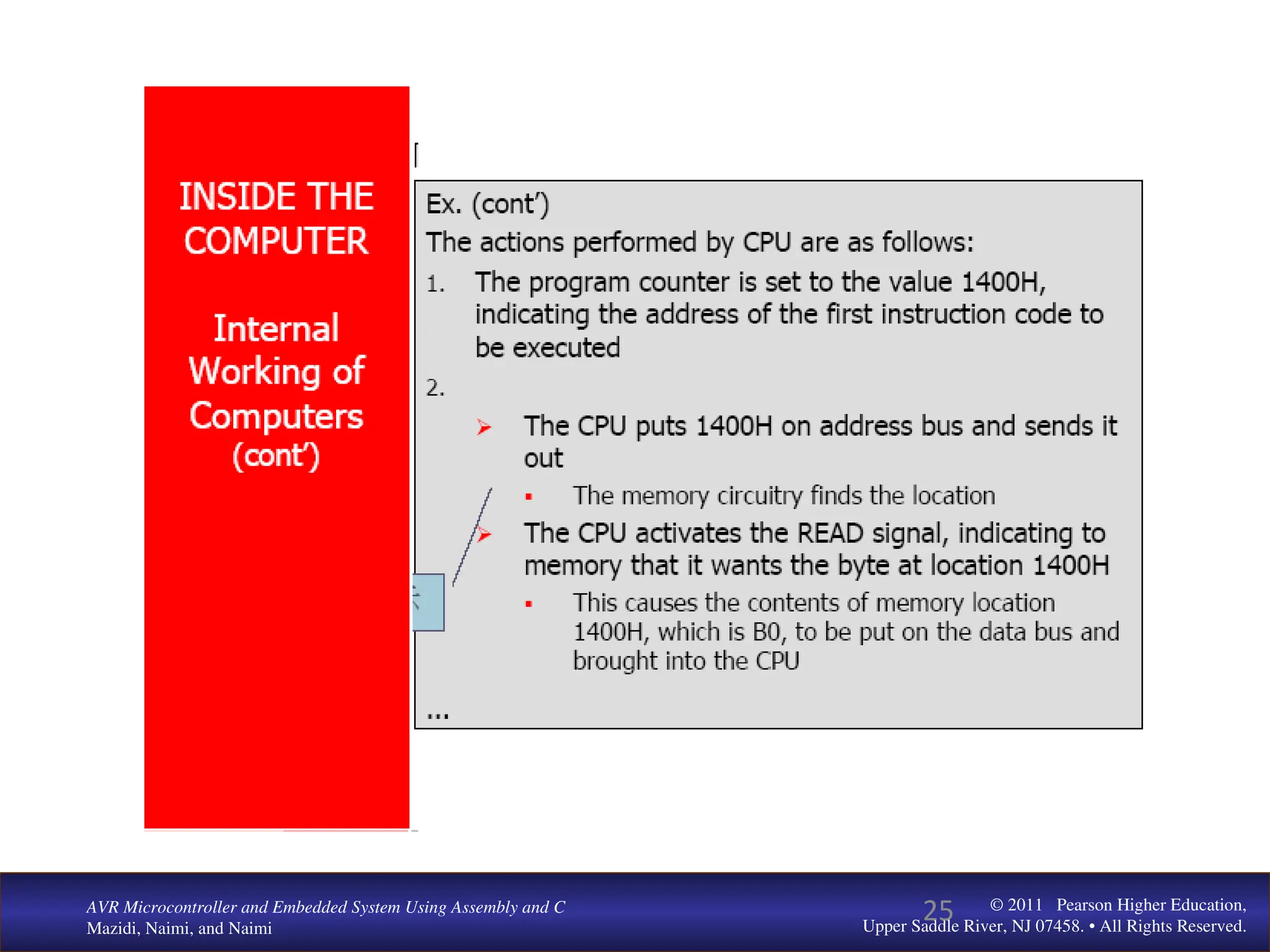 INSIDE THE COMPUTER

Internal Working of Computers (cont')

Ex. (cont')
The actions performed by CPU are as follows:
1. The program counter is set to the value 1400H, indicating the address of the first instruction code to be executed
2.
➤ The CPU puts 1400H on address bus and sends it out
▪ The memory circuitry finds the location
➤ The CPU activates the READ signal, indicating to memory that it wants the byte at location 1400H
▪ This causes the contents of memory location 1400H, which is B0, to be put on the data bus and brought into the CPU
...

AVR Microcontroller and Embedded System Using Assembly and C
Mazidi, Naimi, and Naimi

25

© 2011 Pearson Higher Education, Upper Saddle River, NJ 07458. • All Rights Reserved.